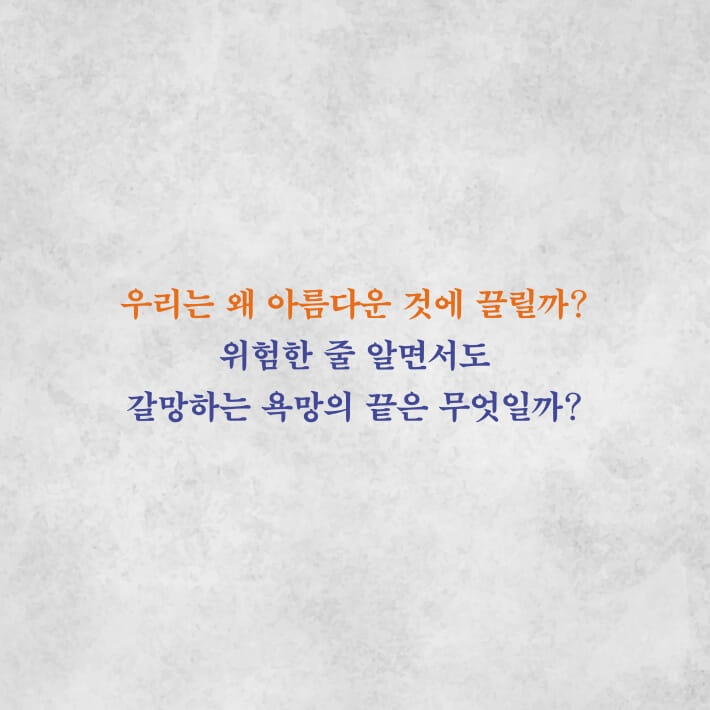 우리는 왜 아름다운 것에 끌릴까?
위험한 줄 알면서도
갈망하는 욕망의 끝은 무엇일까?